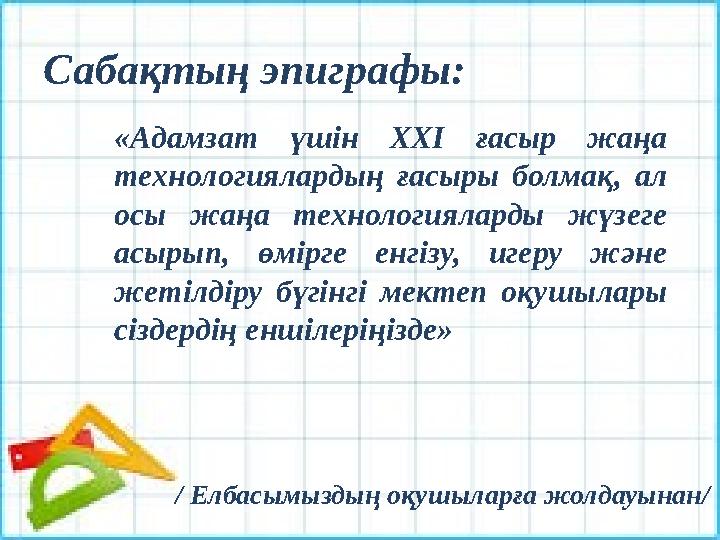 Сабақтың эпиграфы:

«Адамзат үшін XXI ғасыр жаңа технологиялардың ғасыры болмақ, ал осы жаңа технологияларды жүзеге асырып, өмірге енгізу, игеру және жетілдіру бүгінгі мектеп оқушылары сіздердің еншілеріңізде»

/ Елбасымыздың оқушыларға жолдауынан/